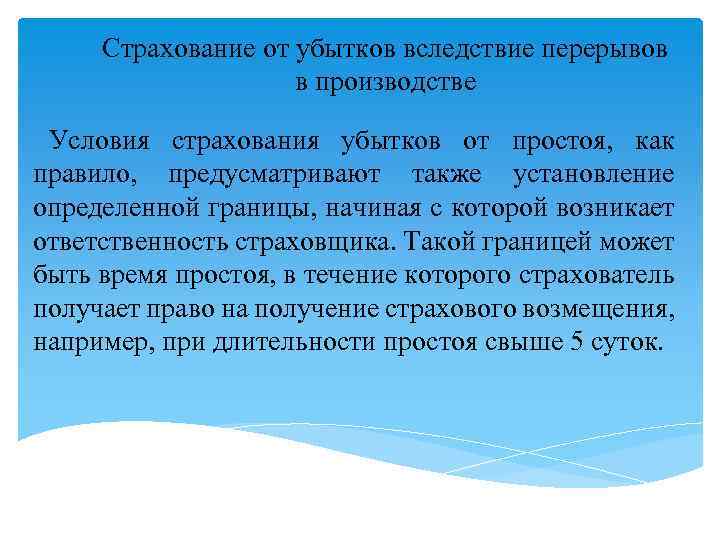 Страхование от убытков вследствие перерывов в производстве

Условия страхования убытков от простоя, как правило, предусматривают также установление определенной границы, начиная с которой возникает ответственность страховщика. Такой границей может быть время простоя, в течение которого страхователь получает право на получение страхового возмещения, например, при длительности простоя свыше 5 суток.